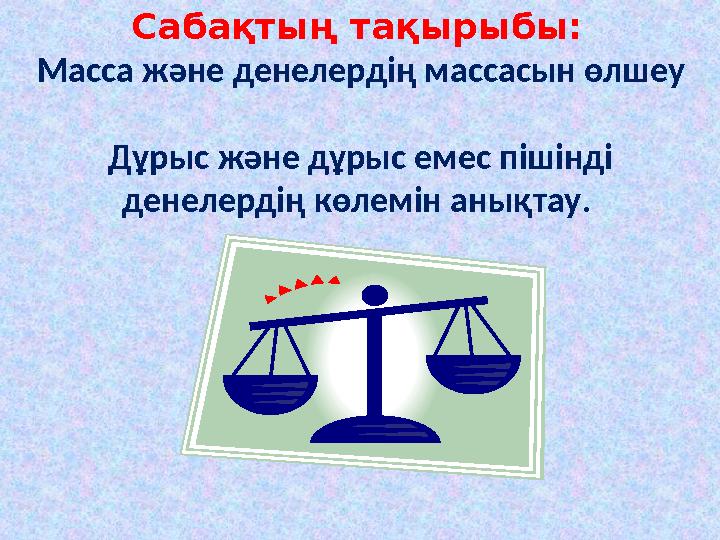 Сабақтың тақырыбы:
Масса және денелердің массасын өлшеу

Дұрыс және дұрыс емес пішінді денелердің көлемін анықтау.